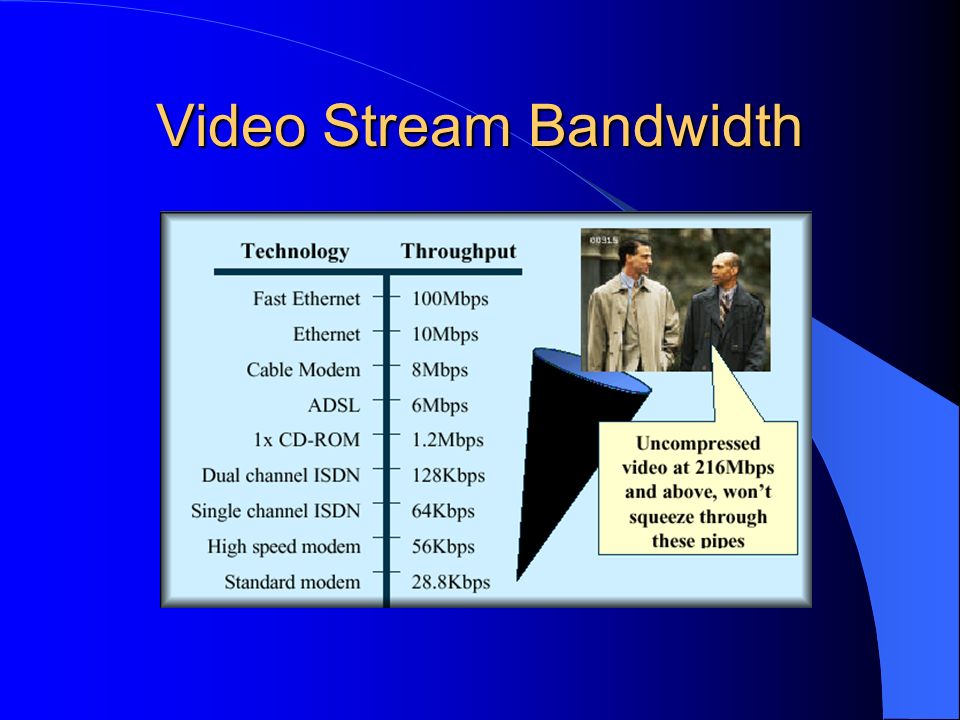 Video Stream Bandwidth

| Technology | Throughput |
|---|---|
| Fast Ethernet | 100Mbps |
| Ethernet | 10Mbps |
| Cable Modem | 8Mbps |
| ADSL | 6Mbps |
| 1x CD-ROM | 1.2Mbps |
| Dual channel ISDN | 128Kbps |
| Single channel ISDN | 64Kbps |
| High speed modem | 56Kbps |
| Standard modem | 28.8Kbps |

00315

Uncompressed video at 216Mbps and above, won't squeeze through these pipes